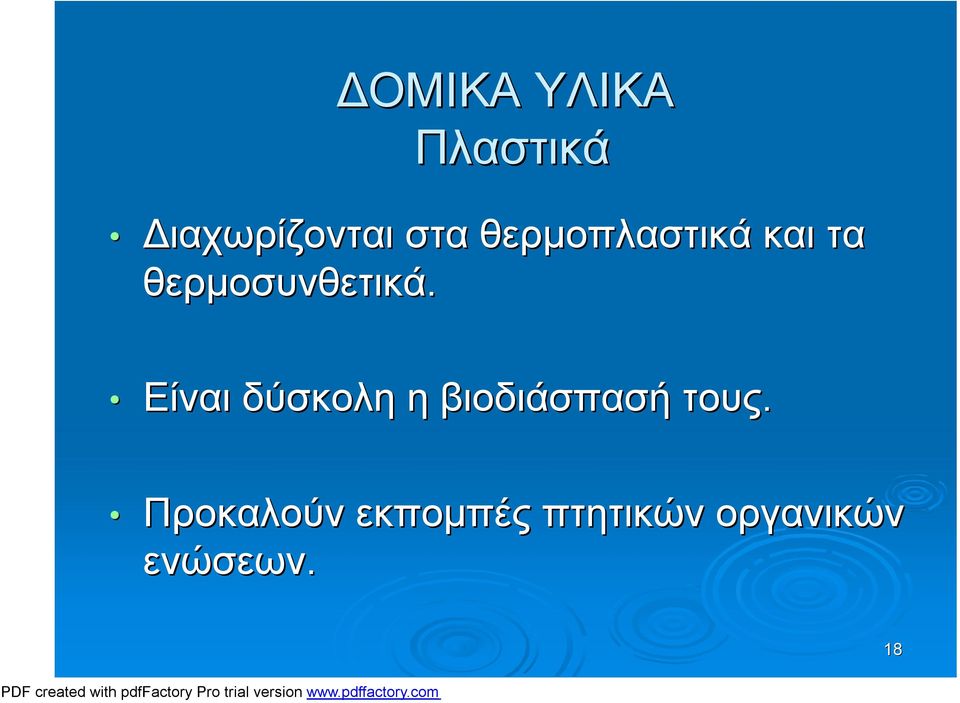 ΔΟΜΙΚΑ ΥΛΙΚΑ
Πλαστικά

• Διαχωρίζονται στα θερμοπλαστικά και τα θερμοσυνθετικά.

• Είναι δύσκολη η βιοδιάσπασή τους.

• Προκαλούν εκπομπές πτητικών οργανικών ενώσεων.

18

PDF created with pdfFactory Pro trial version www.pdffactory.com